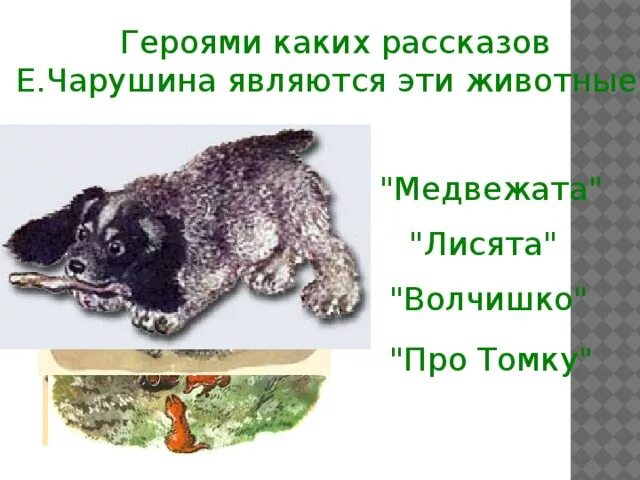 Героями каких рассказов Е.Чарушина являются эти животные

"Медвежата"

"Лисята"

"Волчишко"

"Про Томку"